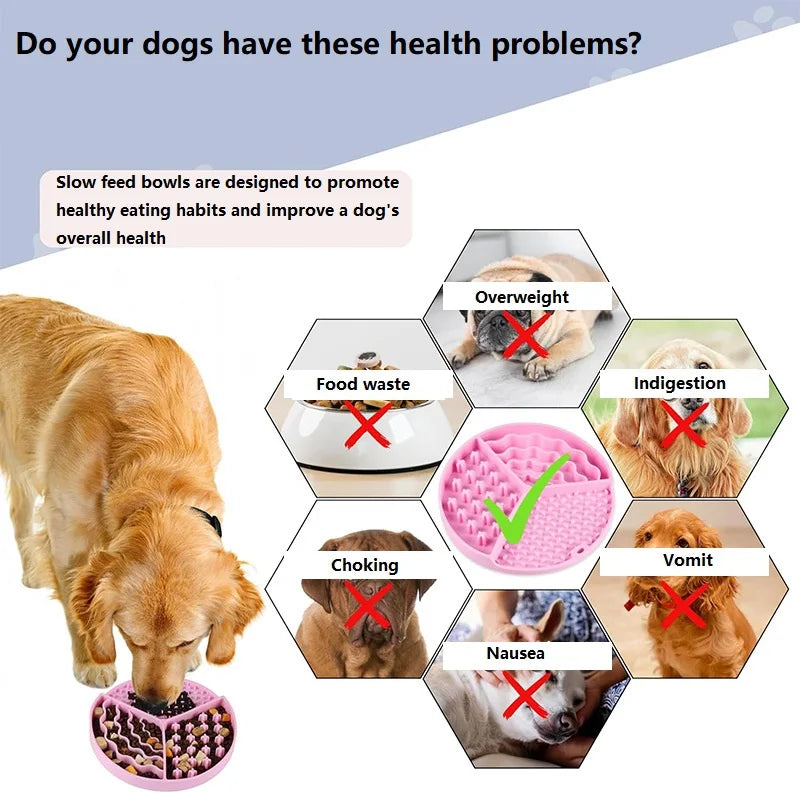 Do your dogs have these health problems?

Slow feed bowls are designed to promote healthy eating habits and improve a dog's overall health

Overweight

Food waste

Indigestion

Choking

Vomit

Nausea